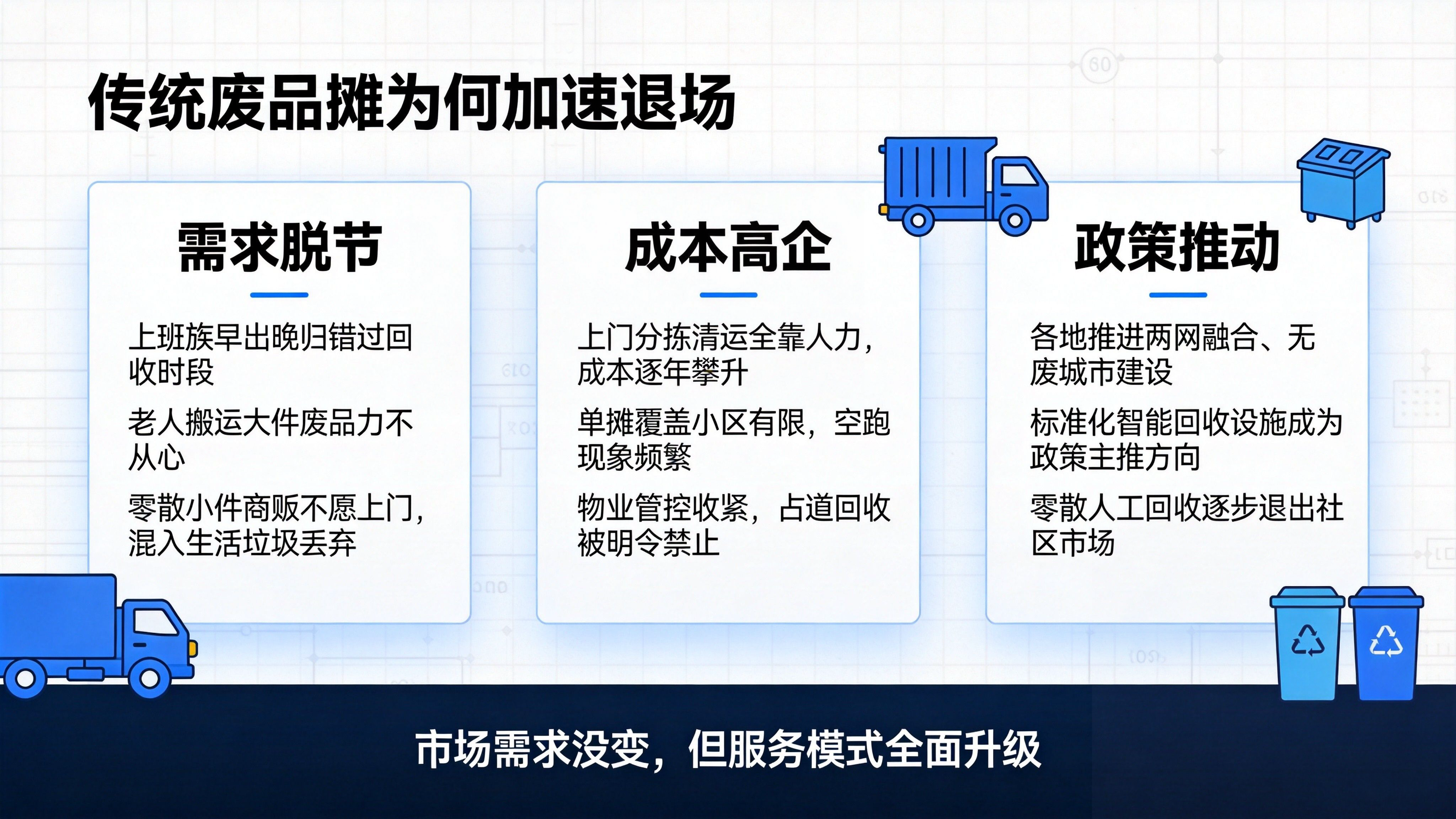 传统废品摊为何加速退场

需求脱节

上班族早出晚归错过回收时段

老人搬运大件废品力不从心

零散小件商贩不愿上门，混入生活垃圾丢弃

成本高企

上门分拣清运全靠人力，成本逐年攀升

单摊覆盖小区有限，空跑现象频繁

物业管控收紧，占道回收被明令禁止

政策推动

各地推进两网融合、无废城市建设

标准化智能回收设施成为政策主推方向

零散人工回收逐步退出社区市场

市场需求没变，但服务模式全面升级